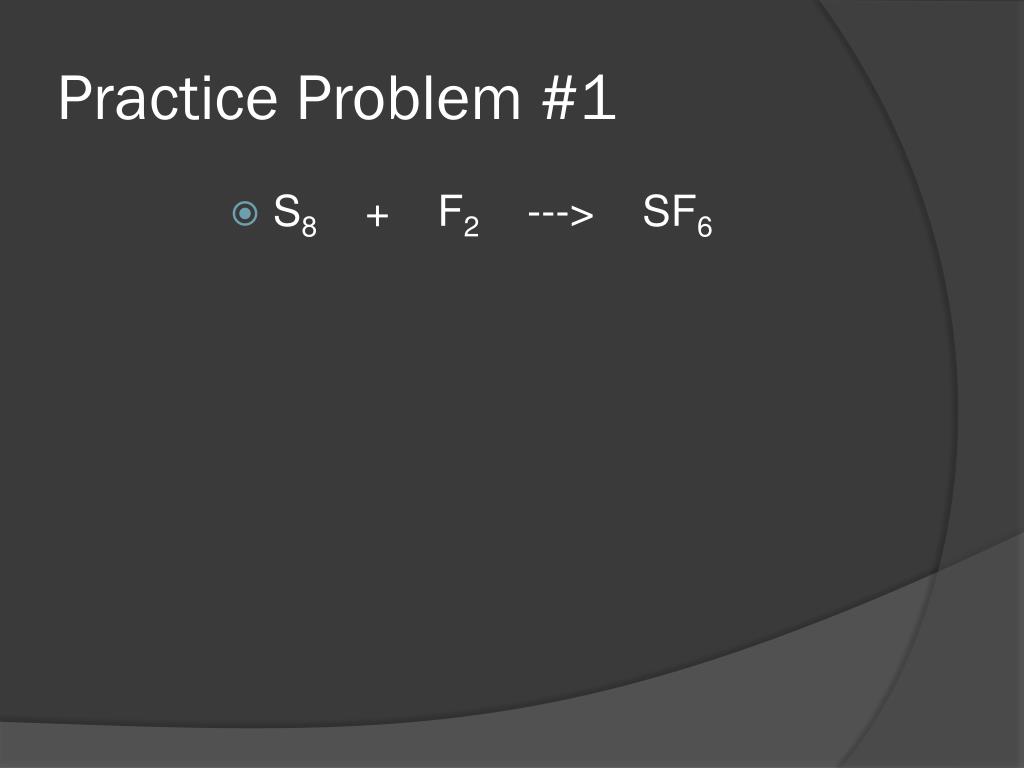 Practice Problem #1

$S_8$ + $F_2$ ---> $SF_6$